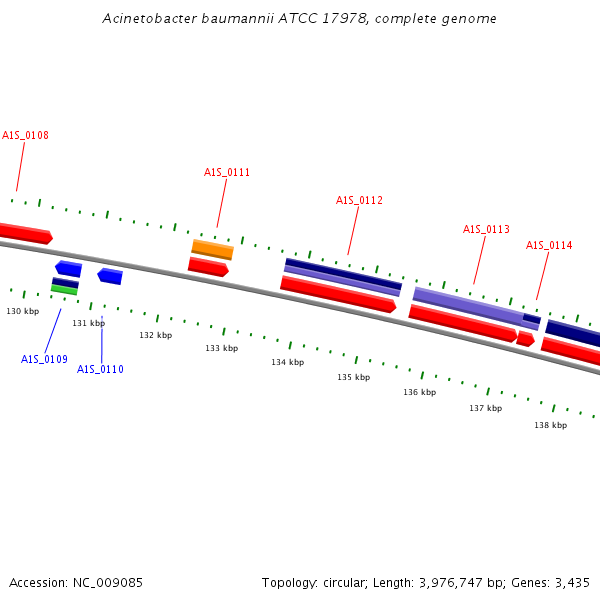 Acinetobacter baumannii ATCC 17978, complete genome

A1S_0108

A1S_0111

A1S_0112

A1S_0113

A1S_0114

130 kbp

131 kbp

132 kbp

133 kbp

134 kbp

135 kbp

136 kbp

137 kbp

138 kbp

A1S_0109

A1S_0110

Accession: NC_009085

Topology: circular; Length: 3,976,747 bp; Genes: 3,435